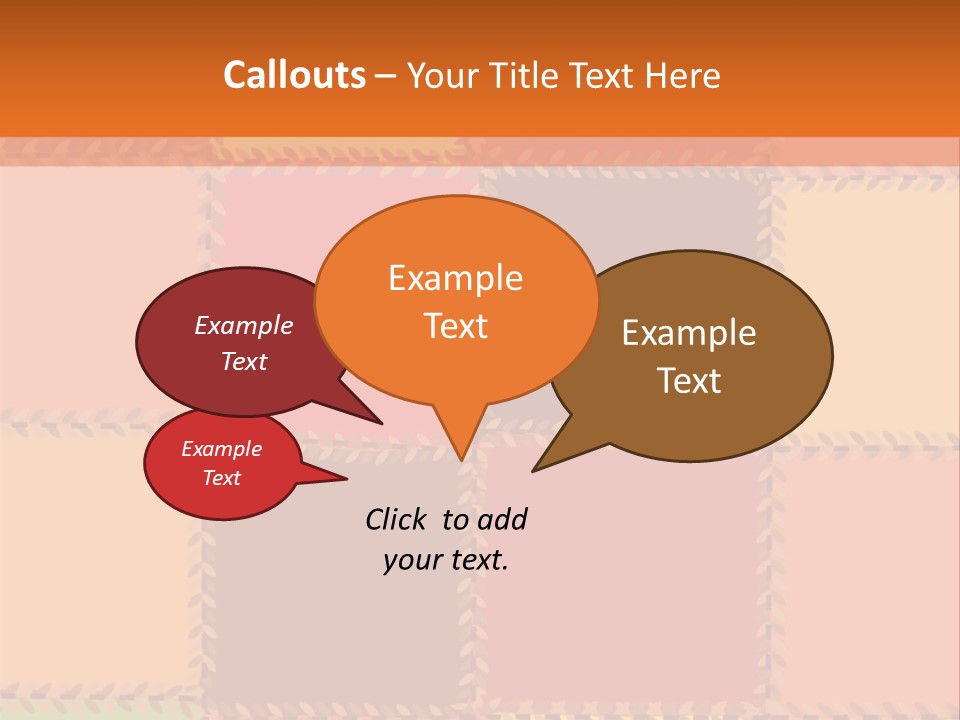 Callouts – Your Title Text Here

Example Text

Example Text

Example Text

Example Text

Click to add your text.